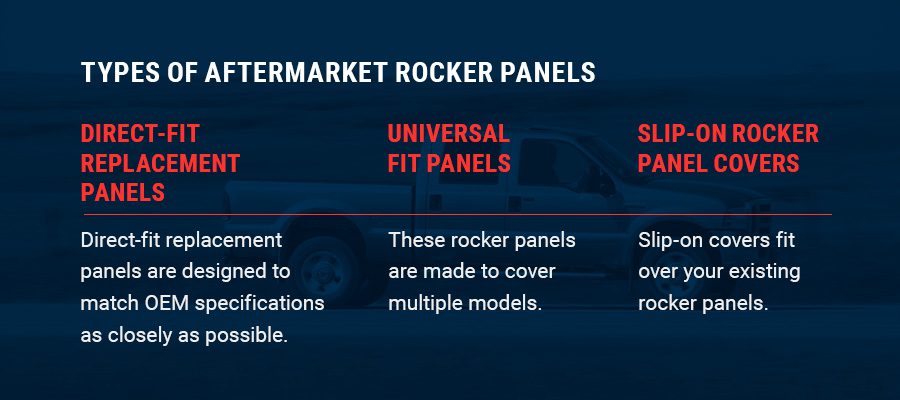 TYPES OF AFTERMARKET ROCKER PANELS

DIRECT-FIT REPLACEMENT PANELS

Direct-fit replacement panels are designed to match OEM specifications as closely as possible.

UNIVERSAL FIT PANELS

These rocker panels are made to cover multiple models.

SLIP-ON ROCKER PANEL COVERS

Slip-on covers fit over your existing rocker panels.